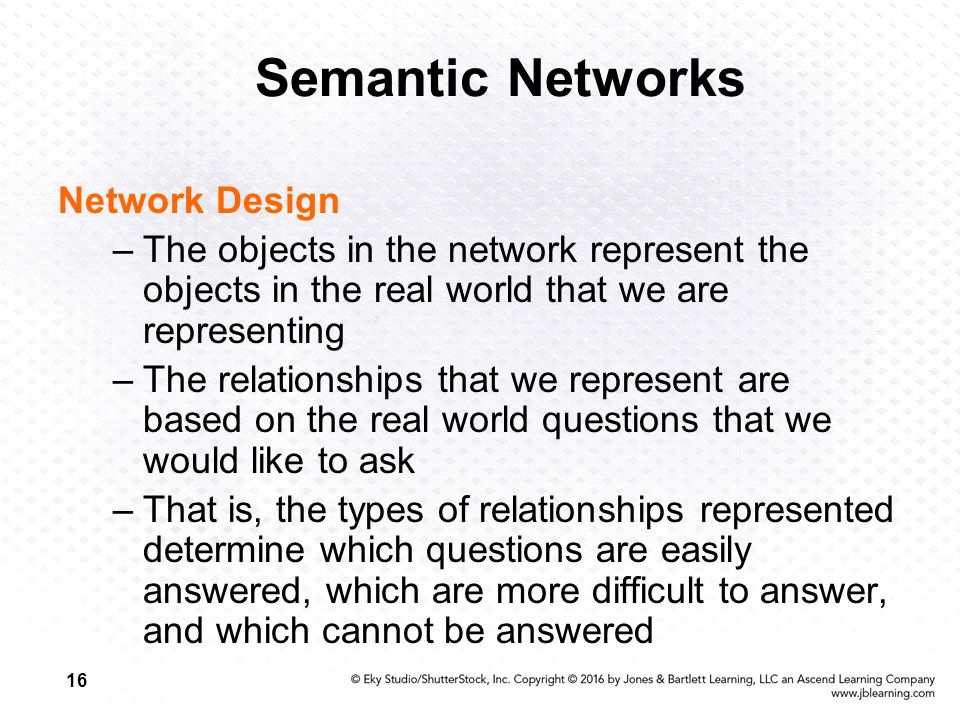 Semantic Networks

Network Design

– The objects in the network represent the objects in the real world that we are representing

– The relationships that we represent are based on the real world questions that we would like to ask

– That is, the types of relationships represented determine which questions are easily answered, which are more difficult to answer, and which cannot be answered

16

© Eky Studio/ShutterStock, Inc. Copyright © 2016 by Jones & Bartlett Learning, LLC an Ascend Learning Company www.jblearning.com